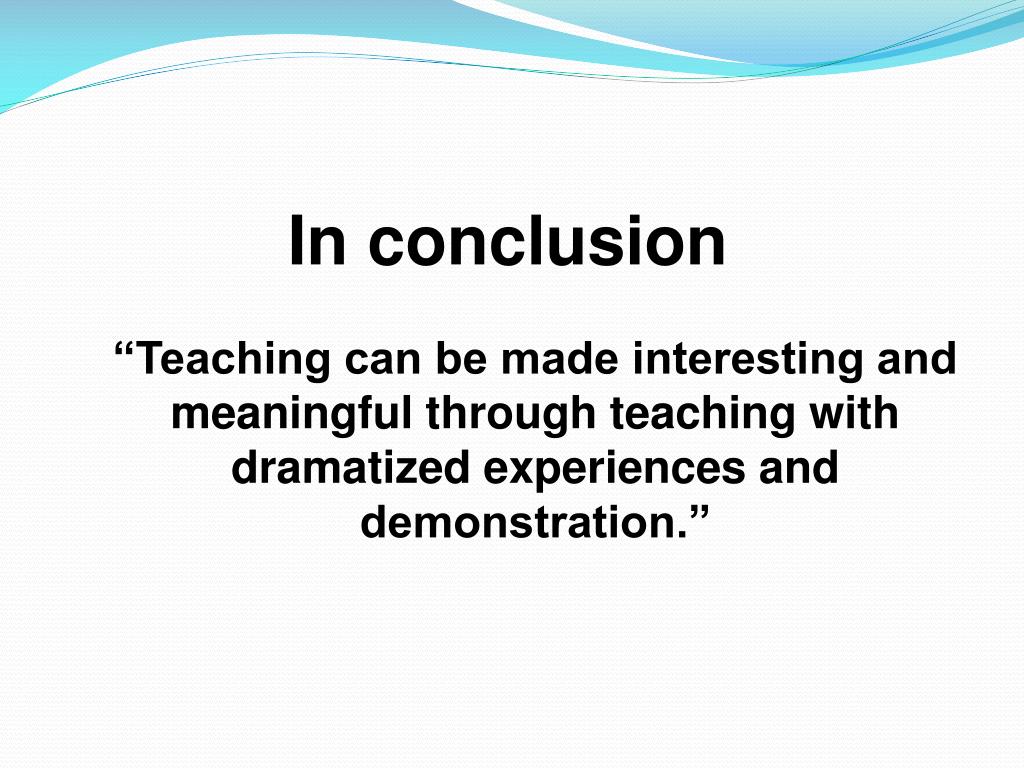 In conclusion

“Teaching can be made interesting and meaningful through teaching with dramatized experiences and demonstration.”